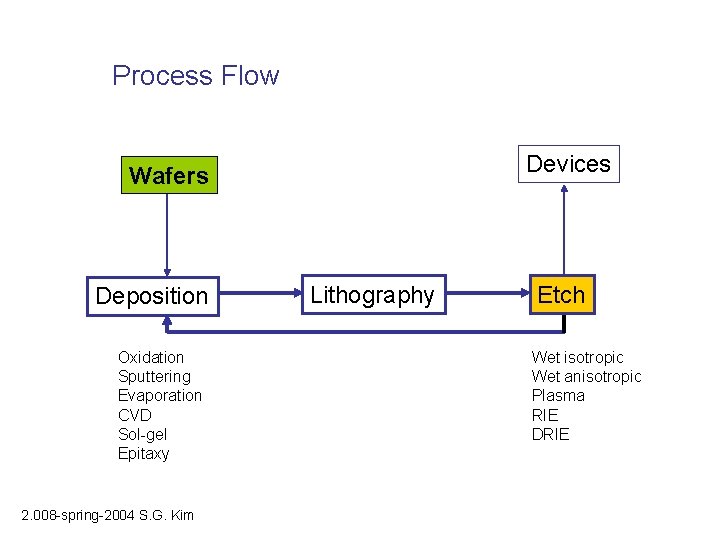 Process Flow

Wafers

Devices

Deposition

Lithography

Etch

Oxidation
Sputtering
Evaporation
CVD
Sol-gel
Epitaxy

Wet isotropic
Wet anisotropic
Plasma
RIE
DRIE

2.008-spring-2004 S.G. Kim